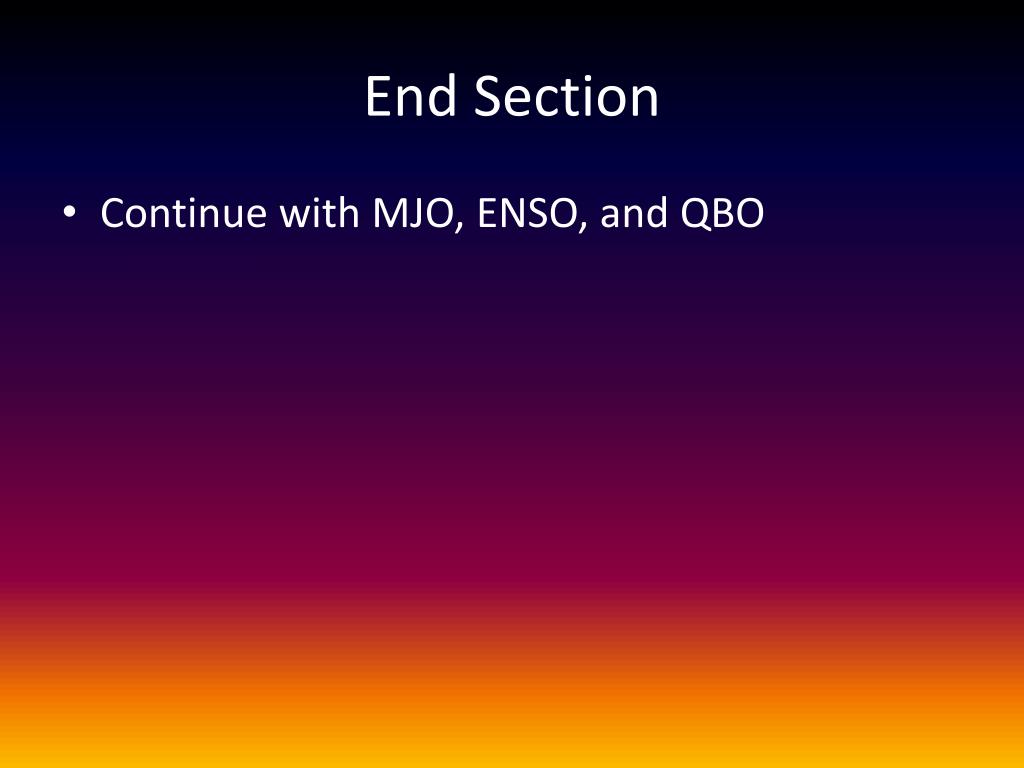 End Section

• Continue with MJO, ENSO, and QBO